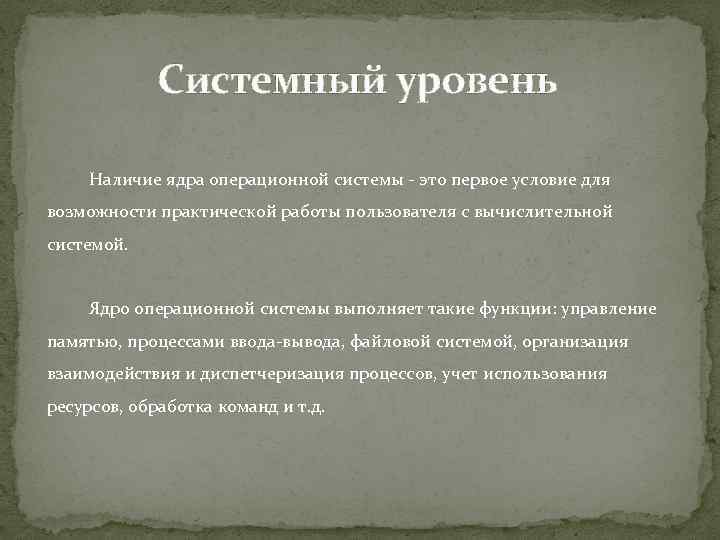 Системный уровень

Наличие ядра операционной системы - это первое условие для возможности практической работы пользователя с вычислительной системой.

Ядро операционной системы выполняет такие функции: управление памятью, процессами ввода-вывода, файловой системой, организация взаимодействия и диспетчеризация процессов, учет использования ресурсов, обработка команд и т.д.